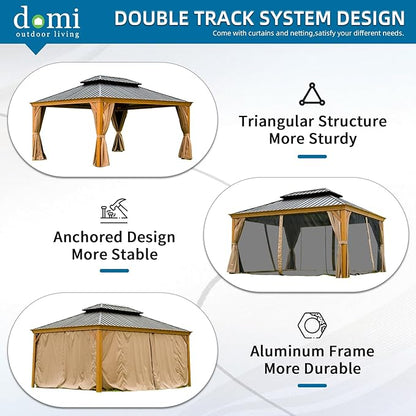 domi
outdoor living

DOUBLE TRACK SYSTEM DESIGN
Come with curtains and netting,satisfy your different needs.

Triangular Structure
More Sturdy

Anchored Design
More Stable

Aluminum Frame
More Durable